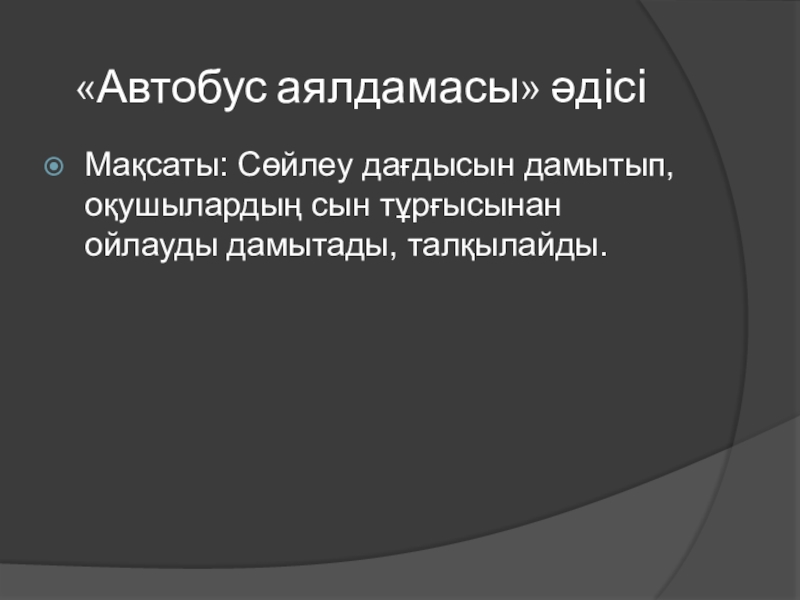 «Автобус аялдамасы» әдісі

Мақсаты: Сөйлеу дағдысын дамытып, оқушылардың сын тұрғысынан ойлауды дамытады, талқылайды.